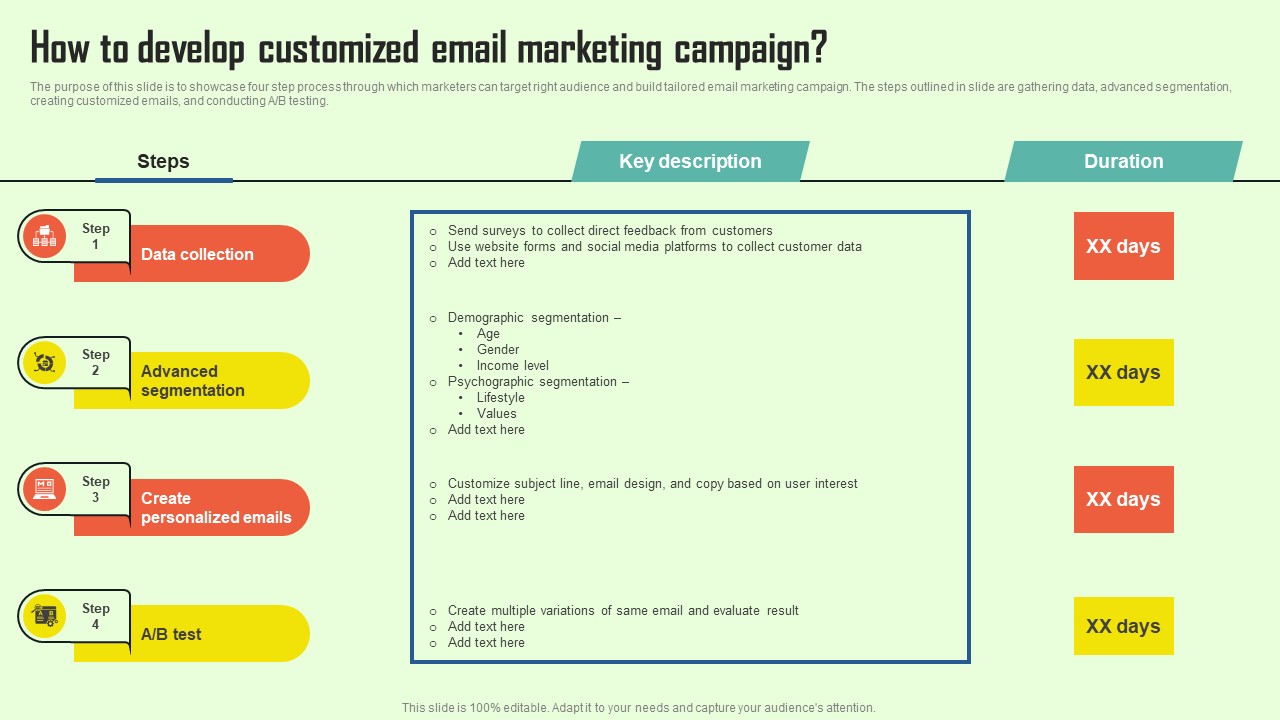 How to develop customized email marketing campaign?

The purpose of this slide is to showcase four step process through which marketers can target right audience and build tailored email marketing campaign. The steps outlined in slide are gathering data, advanced segmentation, creating customized emails, and conducting A/B testing.

| Steps | Key description | Duration |
|---|---|---|
| Step 1 Data collection | ○ Send surveys to collect direct feedback from customers ○ Use website forms and social media platforms to collect customer data ○ Add text here | XX days |
| Step 2 Advanced segmentation | ○ Demographic segmentation – • Age • Gender • Income level ○ Psychographic segmentation – • Lifestyle • Values ○ Add text here | XX days |
| Step 3 Create personalized emails | ○ Customize subject line, email design, and copy based on user interest ○ Add text here ○ Add text here | XX days |
| Step 4 A/B test | ○ Create multiple variations of same email and evaluate result ○ Add text here ○ Add text here | XX days |

This slide is 100% editable. Adapt it to your needs and capture your audience's attention.